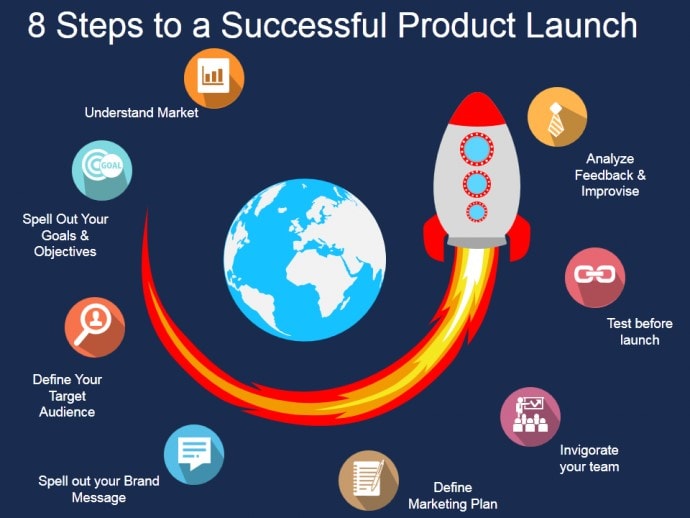 8 Steps to a Successful Product Launch

Understand Market

GOAL

Spell Out Your Goals & Objectives

Define Your Target Audience

Spell out your Brand Message

Define Marketing Plan

Invigorate your team

Test before launch

Analyze Feedback & Improvise